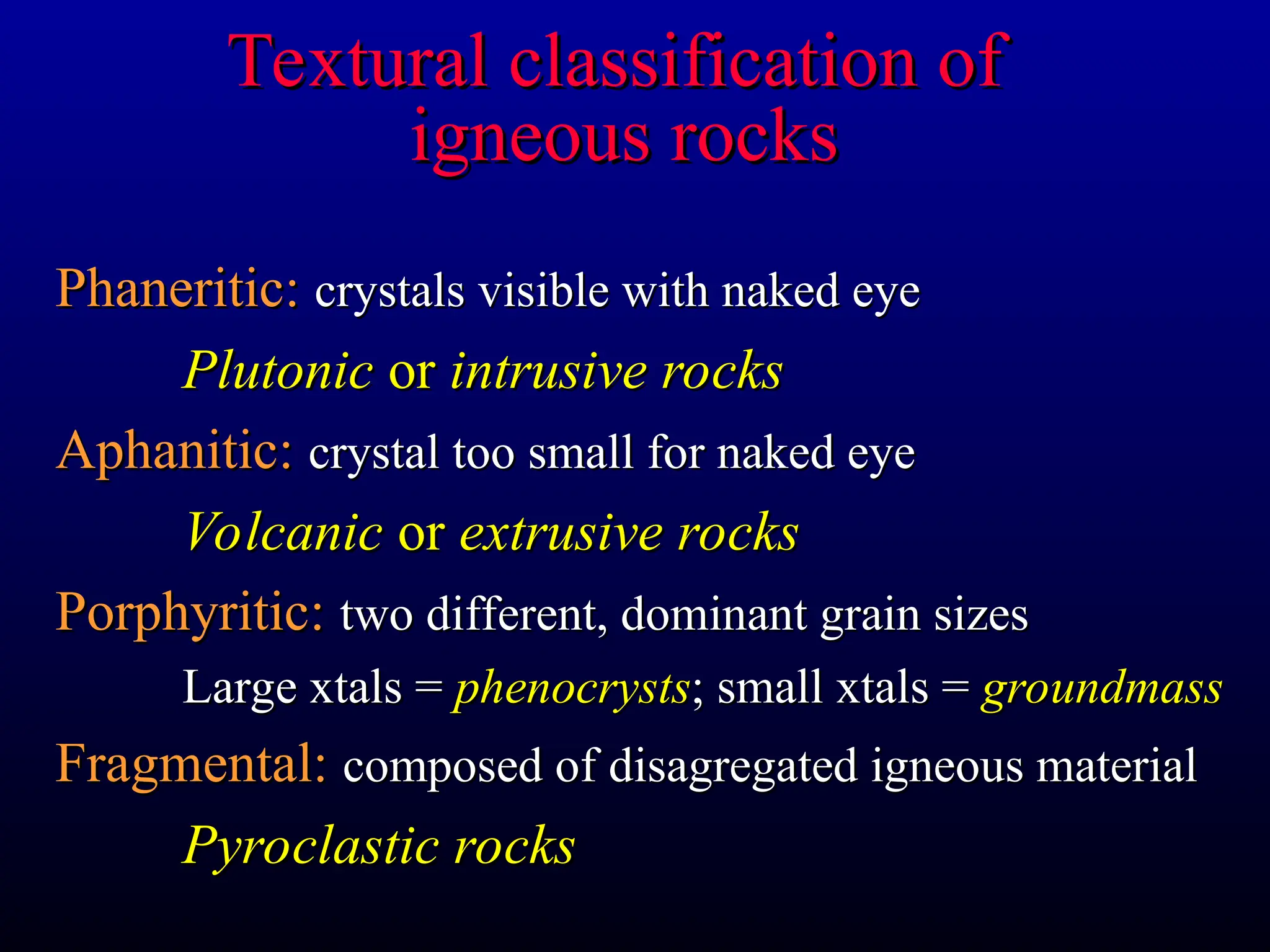 Textural classification of igneous rocks

Phaneritic: crystals visible with naked eye

Plutonic or intrusive rocks

Aphanitic: crystal too small for naked eye

Volcanic or extrusive rocks

Porphyritic: two different, dominant grain sizes

Large xtals = phenocrysts; small xtals = groundmass

Fragmental: composed of disagregated igneous material

Pyroclastic rocks